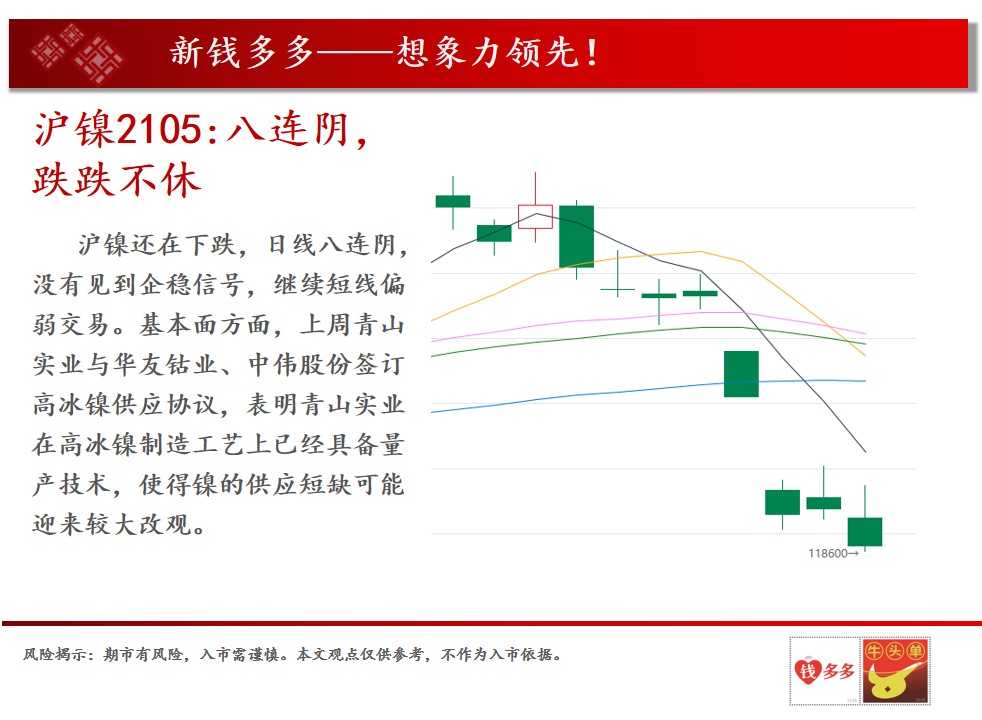 新钱多多——想象力领先!

沪镍2105:八连阴,跌跌不休

沪镍还在下跌,日线八连阴,没有见到企稳信号,继续短线偏弱交易。基本面方面,上周青山实业与华友钴业、中伟股份签订高冰镍供应协议,表明青山实业在高冰镍制造工艺上已经具备量产技术,使得镍的供应短缺可能迎来较大改观。

118600→

风险揭示:期市有风险,入市需谨慎。本文观点仅供参考,不作为入市依据。

钱多多

牛头单